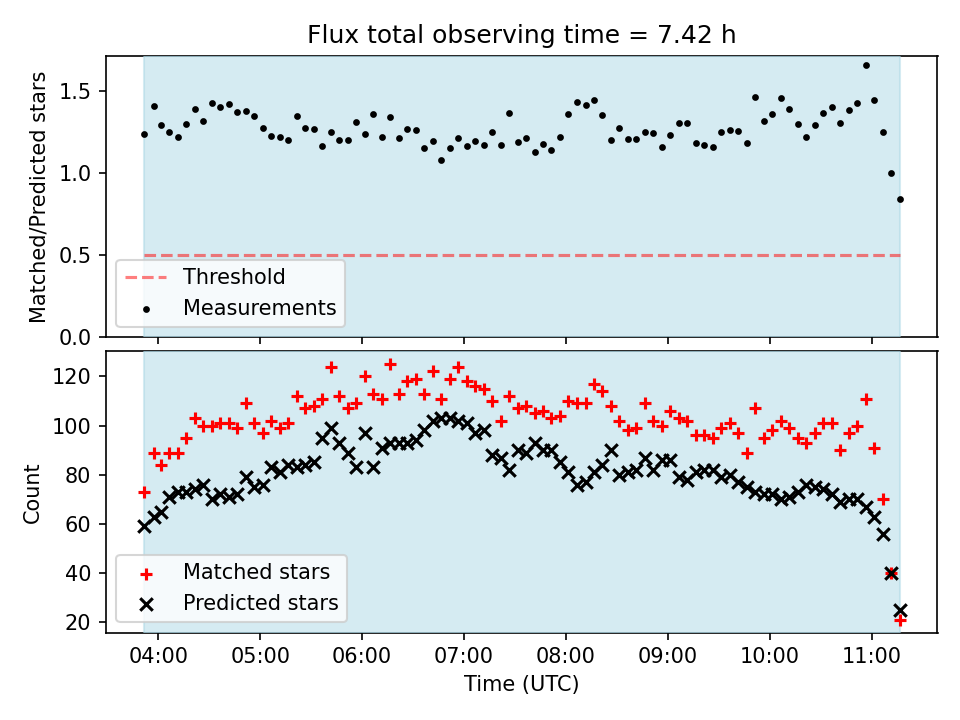 Flux total observing time = 7.42 h

Matched/Predicted stars

1.5
1.0
0.5
0.0

Threshold
Measurements

Count

120
100
80
60
40
20

Matched stars
Predicted stars

04:00
05:00
06:00
07:00
08:00
09:00
10:00
11:00

Time (UTC)